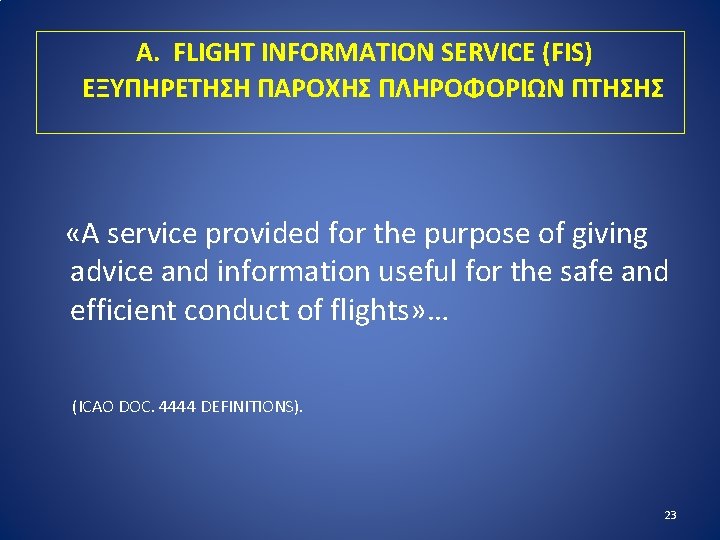 A. FLIGHT INFORMATION SERVICE (FIS)
ΕΞΥΠΗΡΕΤΗΣΗ ΠΑΡΟΧΗΣ ΠΛΗΡΟΦΟΡΙΩΝ ΠΤΗΣΗΣ

«A service provided for the purpose of giving advice and information useful for the safe and efficient conduct of flights»…

(ICAO DOC. 4444 DEFINITIONS).

23